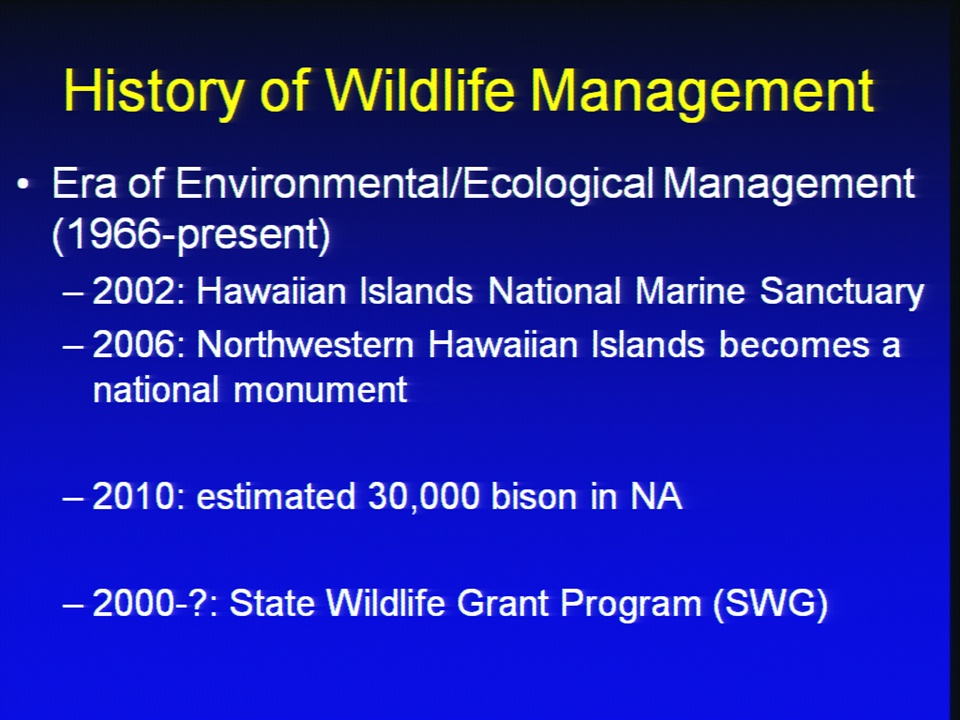 History of Wildlife Management

• Era of Environmental/Ecological Management (1966-present)

– 2002: Hawaiian Islands National Marine Sanctuary

– 2006: Northwestern Hawaiian Islands becomes a national monument

– 2010: estimated 30,000 bison in NA

– 2000-?: State Wildlife Grant Program (SWG)